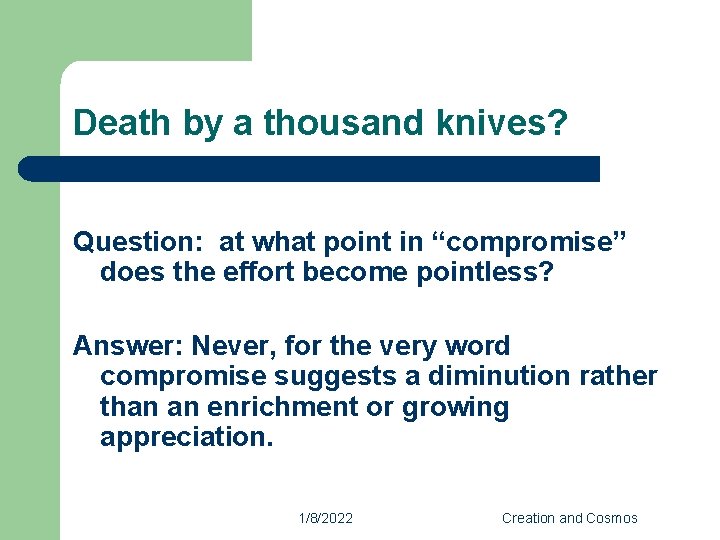 Death by a thousand knives?

Question: at what point in “compromise” does the effort become pointless?

Answer: Never, for the very word compromise suggests a diminution rather than an enrichment or growing appreciation.

1/8/2022

Creation and Cosmos